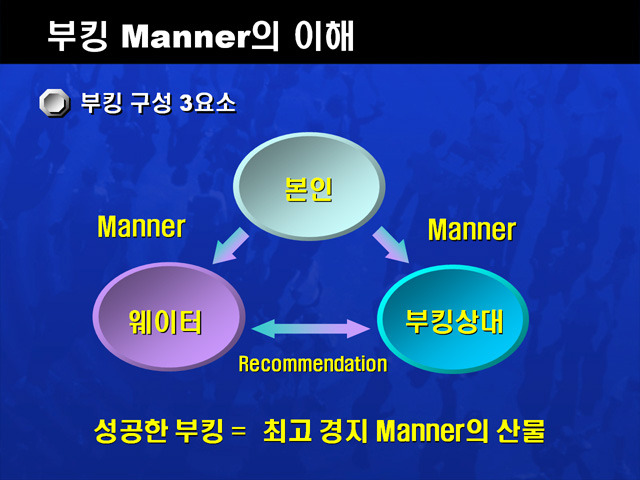 부킹 Manner의 이해

부킹 구성 3요소

본인

Manner

Manner

웨이터

부킹상대

Recommendation

성공한 부킹 = 최고 경지 Manner의 산물